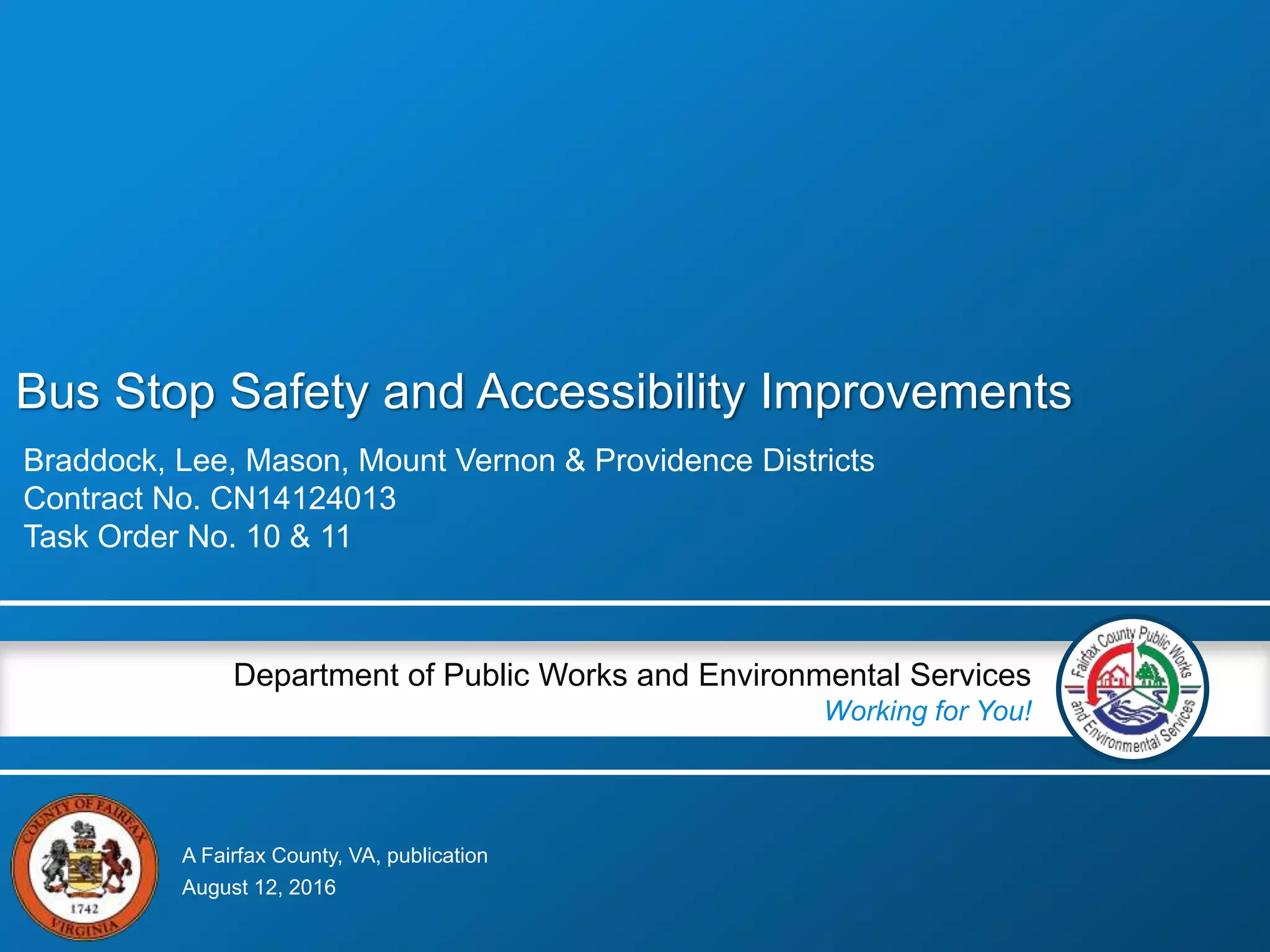 Bus Stop Safety and Accessibility Improvements

Braddock, Lee, Mason, Mount Vernon & Providence Districts
Contract No. CN14124013
Task Order No. 10 & 11

Department of Public Works and Environmental Services
Working for You!

Fairfax County Public Works and Environmental Services

COUNTY OF FAIRFAX 1742 VIRGINIA

A Fairfax County, VA, publication
August 12, 2016